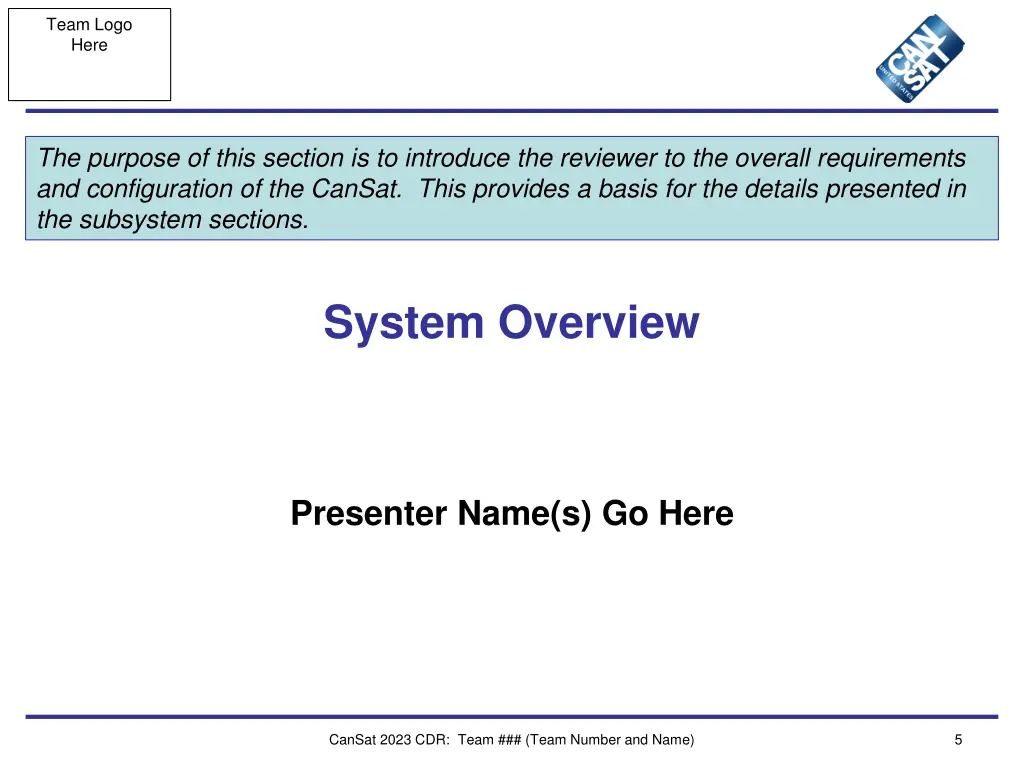 Team Logo Here

CAN SAT UNITED STATES

The purpose of this section is to introduce the reviewer to the overall requirements and configuration of the CanSat. This provides a basis for the details presented in the subsystem sections.

System Overview

Presenter Name(s) Go Here

CanSat 2023 CDR: Team ### (Team Number and Name)

5